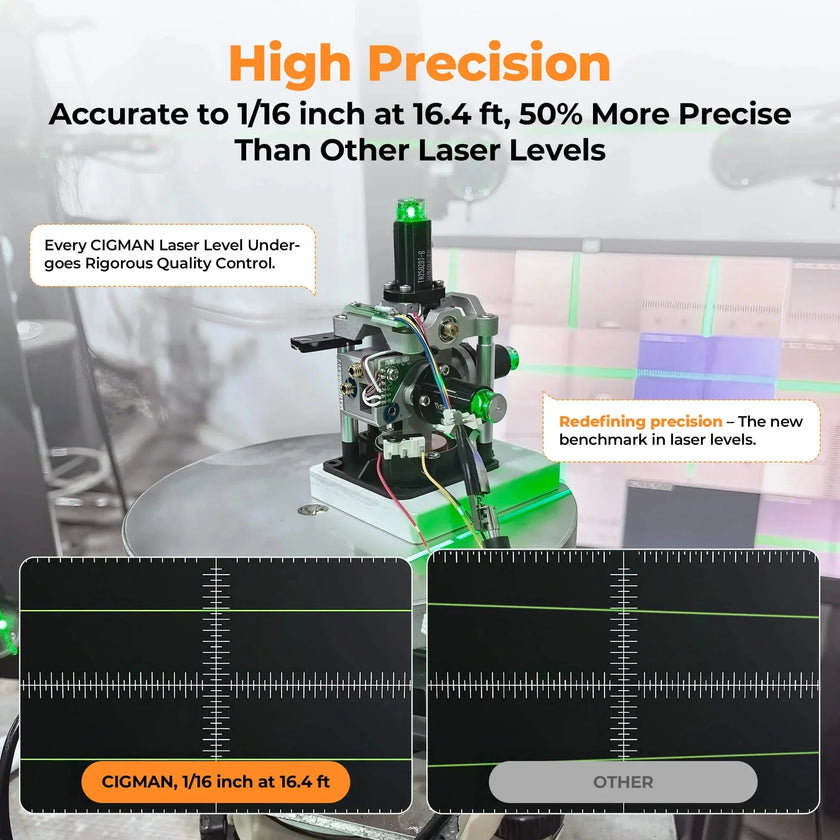 High Precision

Accurate to 1/16 inch at 16.4 ft, 50% More Precise Than Other Laser Levels

Every CIGMAN Laser Level Undergoes Rigorous Quality Control.

Redefining precision – The new benchmark in laser levels.

CIGMAN, 1/16 inch at 16.4 ft

OTHER